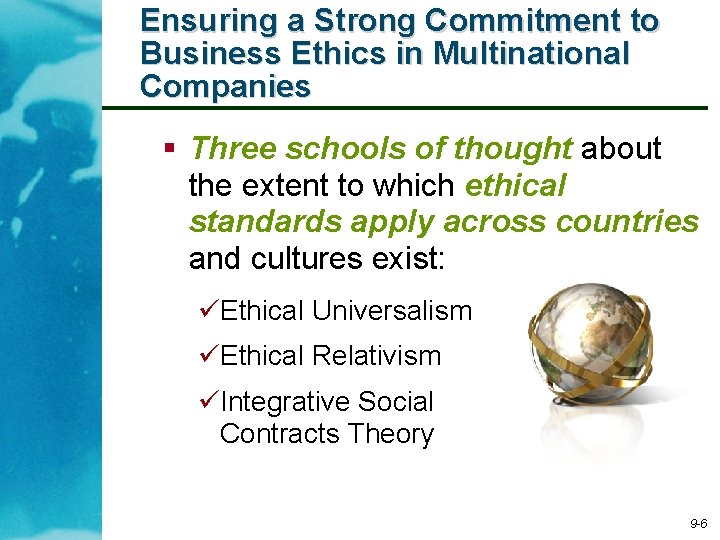 Ensuring a Strong Commitment to Business Ethics in Multinational Companies

▪ Three schools of thought about the extent to which ethical standards apply across countries and cultures exist:

✓Ethical Universalism

✓Ethical Relativism

✓Integrative Social Contracts Theory

9-6